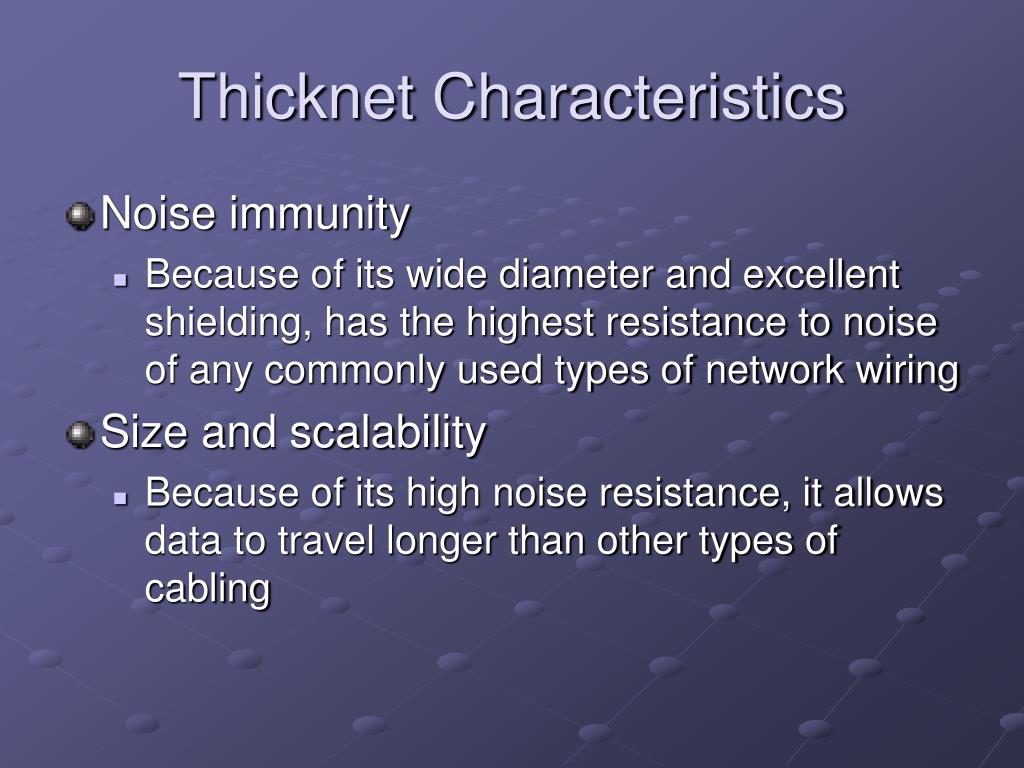 Thicknet Characteristics

Noise immunity

Because of its wide diameter and excellent shielding, has the highest resistance to noise of any commonly used types of network wiring

Size and scalability

Because of its high noise resistance, it allows data to travel longer than other types of cabling